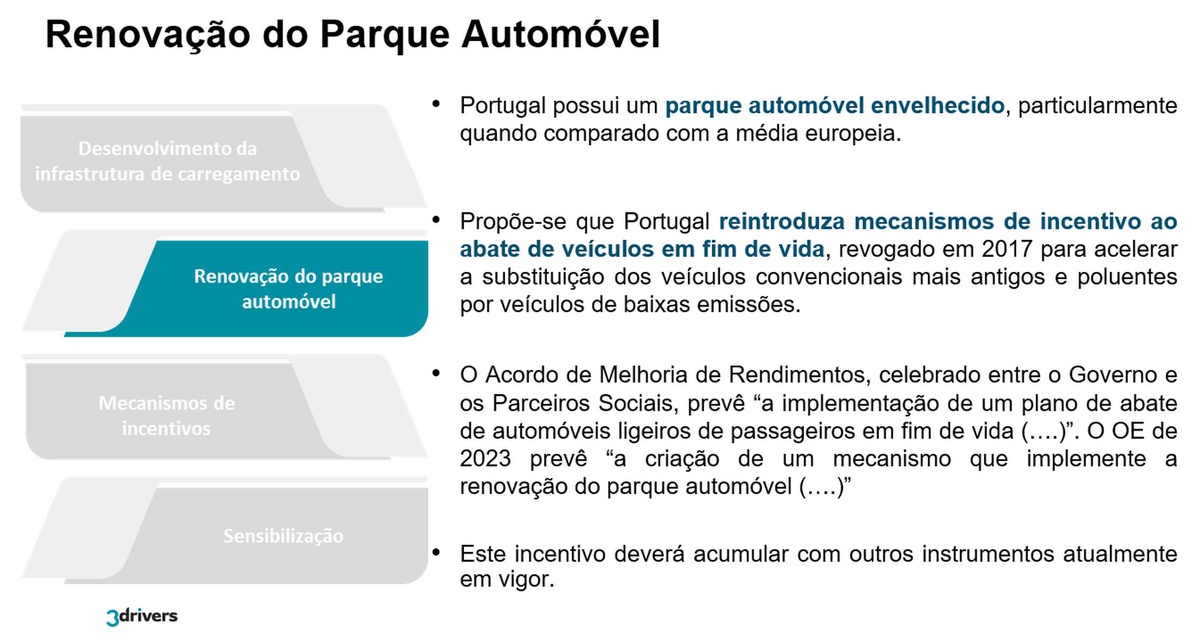 Renovação do Parque Automóvel

Desenvolvimento da infrastrutura de carregamento

Renovação do parque automóvel

Mecanismos de incentivos

Sensibilização

• Portugal possui um parque automóvel envelhecido, particularmente quando comparado com a média europeia.

• Propõe-se que Portugal reintroduza mecanismos de incentivo ao abate de veículos em fim de vida, revogado em 2017 para acelerar a substituição dos veículos convencionais mais antigos e poluentes por veículos de baixas emissões.

• O Acordo de Melhoria de Rendimentos, celebrado entre o Governo e os Parceiros Sociais, prevê “a implementação de um plano de abate de automóveis ligeiros de passageiros em fim de vida (….)”. O OE de 2023 prevê “a criação de um mecanismo que implemente a renovação do parque automóvel (….)”

• Este incentivo deverá acumular com outros instrumentos atualmente em vigor.

3drivers